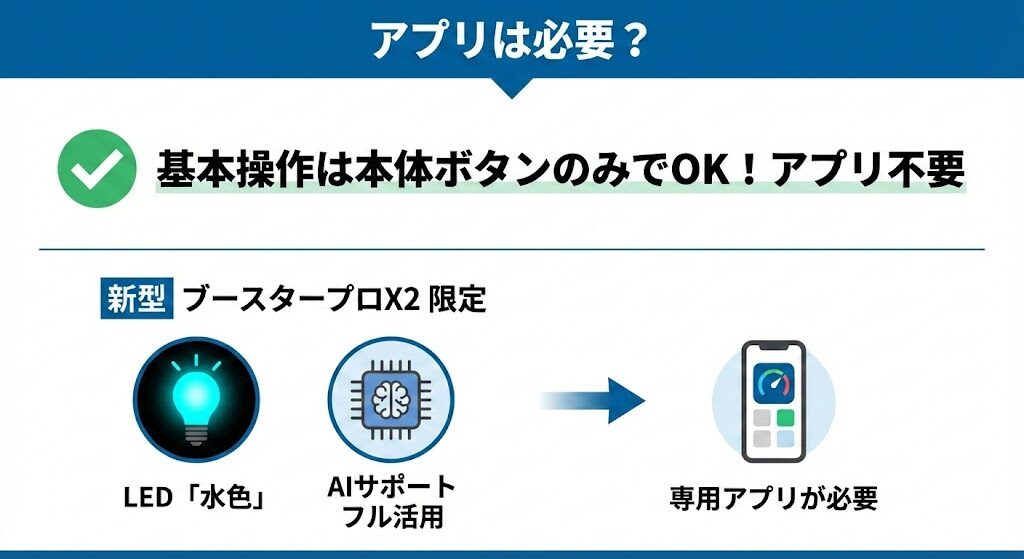 アプリは必要？

基本操作は本体ボタンのみでOK！アプリ不要

新型 ブースタープロX2 限定

LED「水色」

AIサポート フル活用

専用アプリが必要